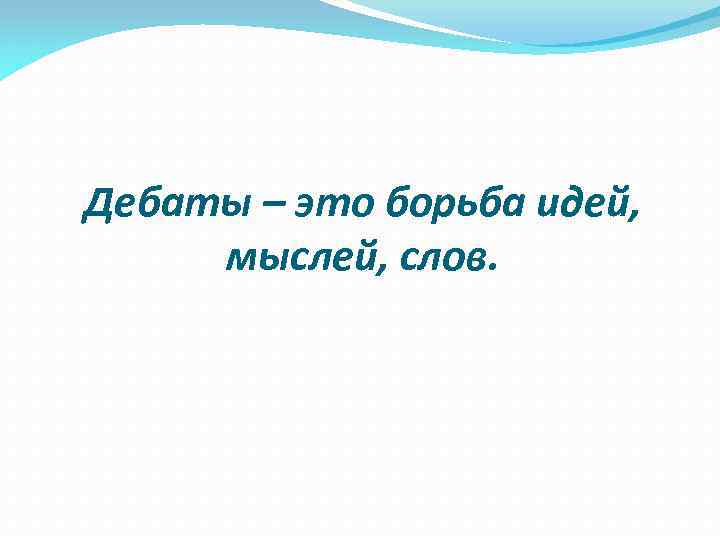 Дебаты – это борьба идей, мыслей, слов.